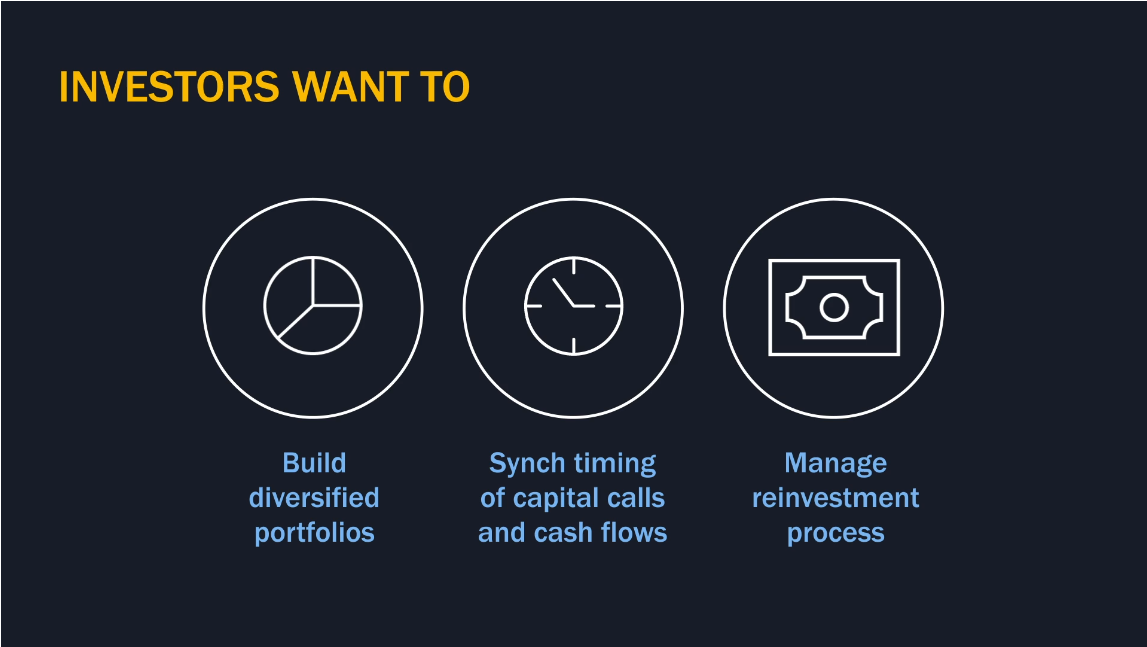 INVESTORS WANT TO

Build diversified portfolios

Synch timing of capital calls and cash flows

Manage reinvestment process